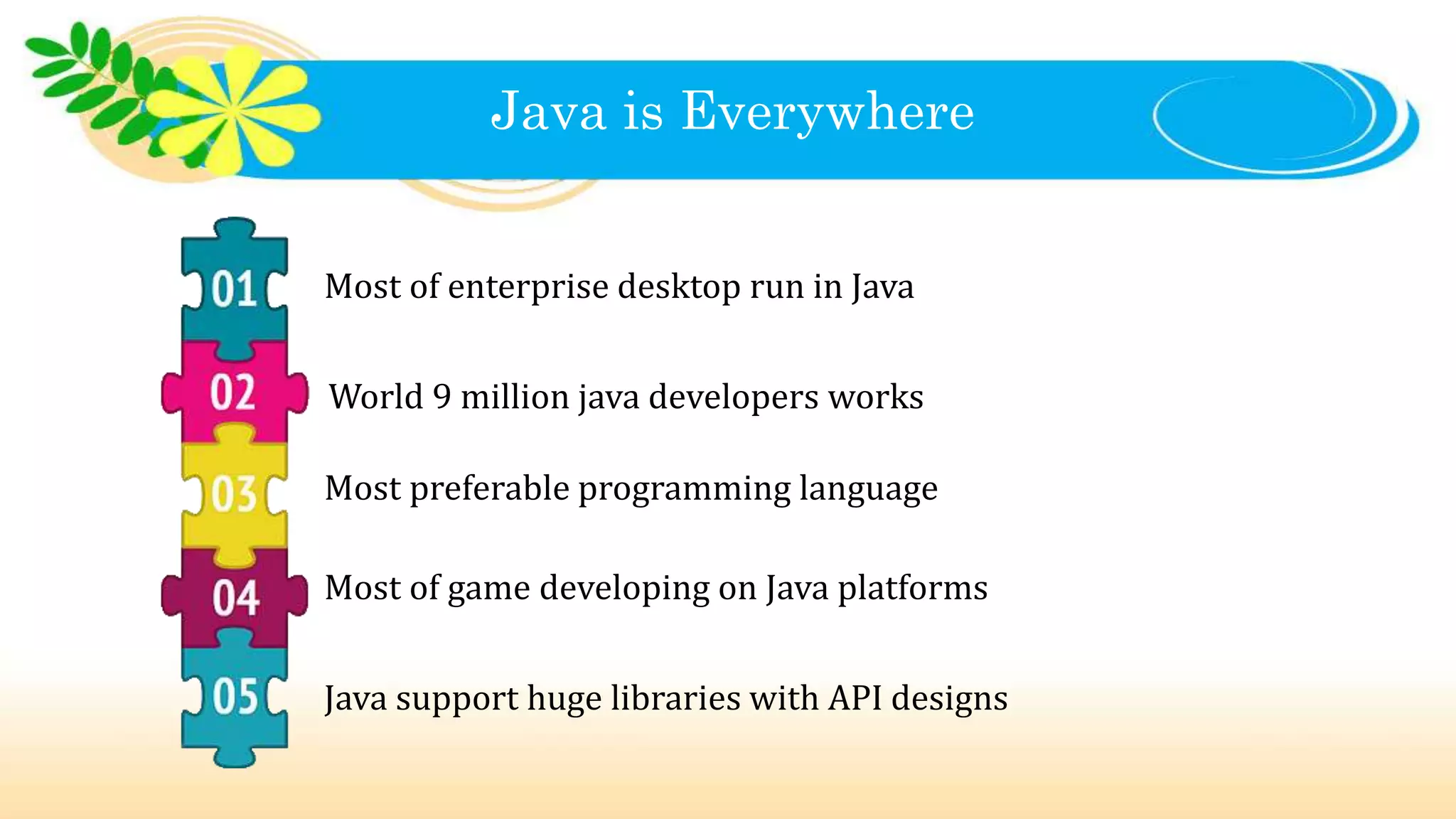 Java is Everywhere

01 Most of enterprise desktop run in Java

02 World 9 million java developers works

03 Most preferable programming language

04 Most of game developing on Java platforms

05 Java support huge libraries with API designs